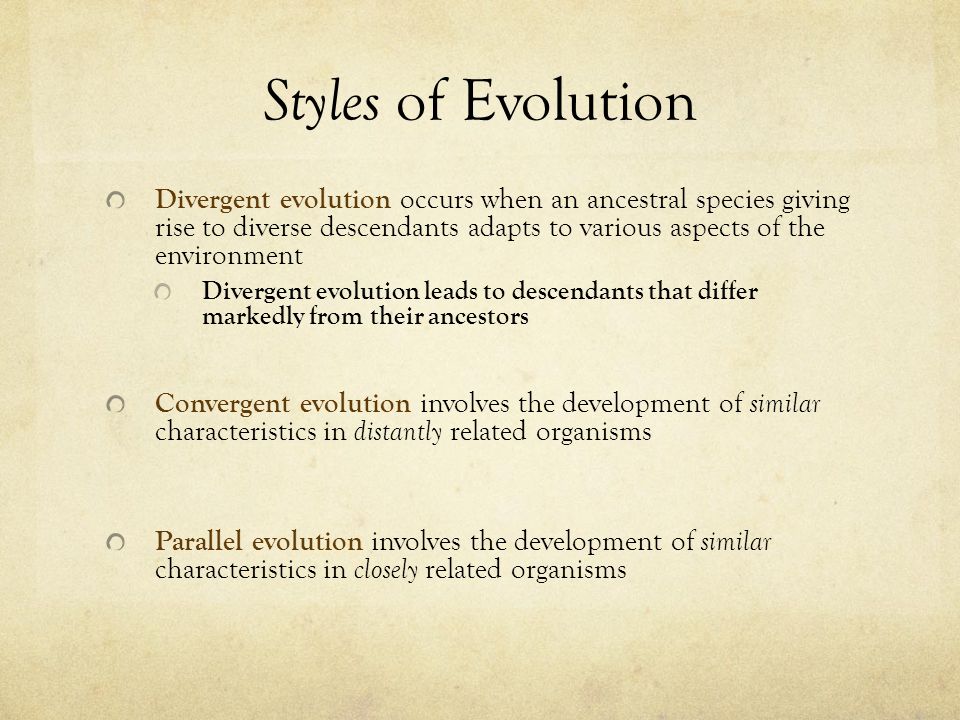 Styles of Evolution

Divergent evolution occurs when an ancestral species giving rise to diverse descendants adapts to various aspects of the environment

Divergent evolution leads to descendants that differ markedly from their ancestors

Convergent evolution involves the development of similar characteristics in distantly related organisms

Parallel evolution involves the development of similar characteristics in closely related organisms